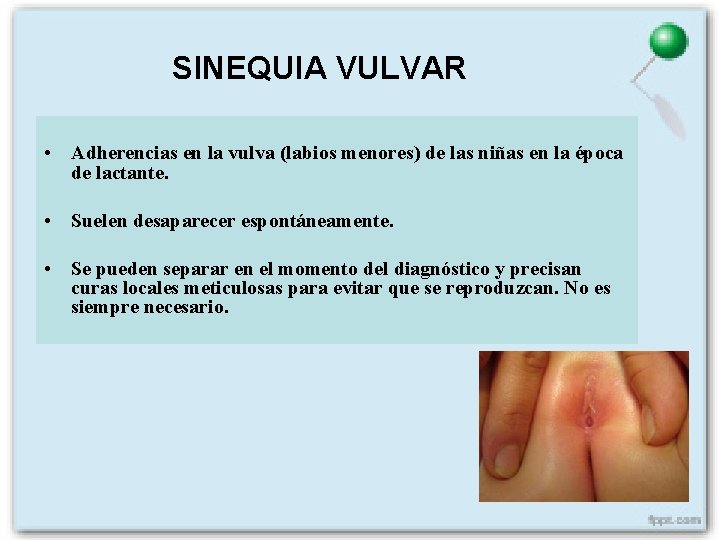 SINEQUIA VULVAR

• Adherencias en la vulva (labios menores) de las niñas en la época de lactante.

• Suelen desaparecer espontáneamente.

• Se pueden separar en el momento del diagnóstico y precisan curas locales meticulosas para evitar que se reproduzcan. No es siempre necesario.

fppt.com